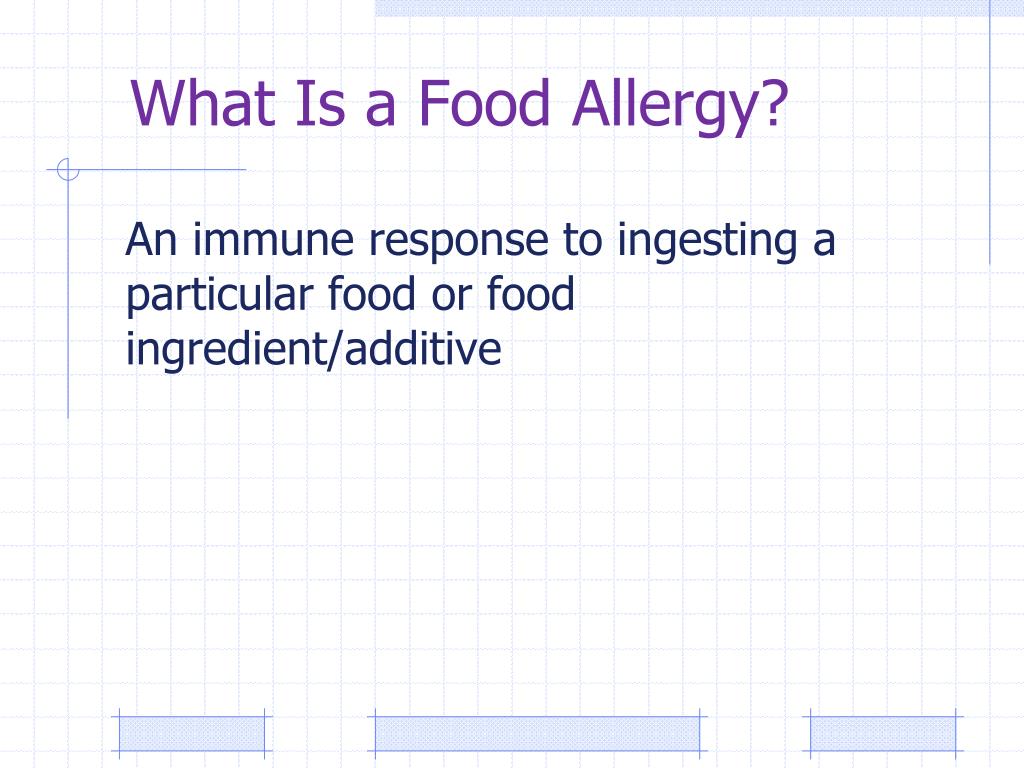 What Is a Food Allergy?

An immune response to ingesting a particular food or food ingredient/additive